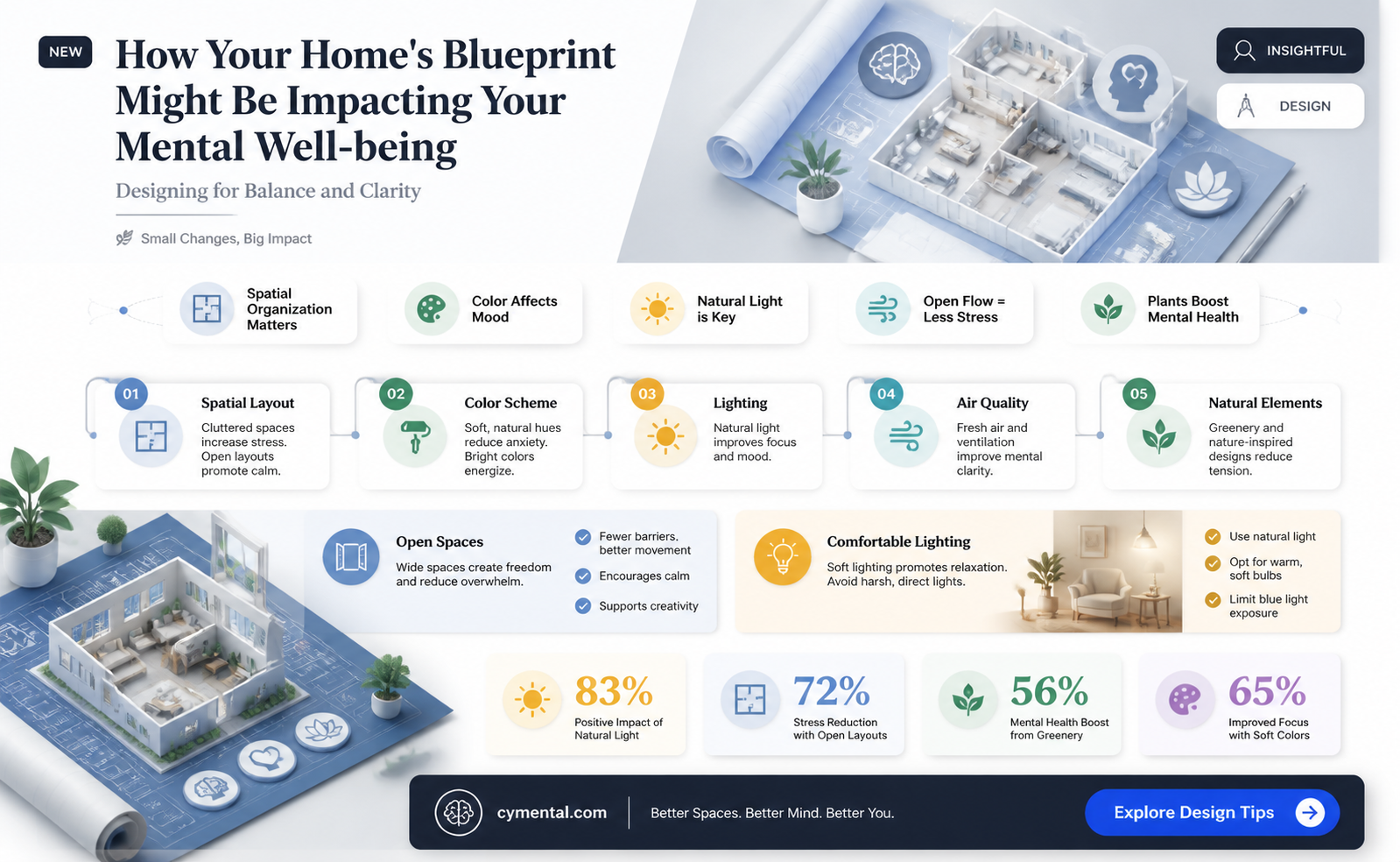 NEW

How Your Home's Blueprint Might Be Impacting Your Mental Well-being

Designing for Balance and Clarity

Small Changes, Big Impact

INSIGHTFUL

DESIGN

Spatial Organization Matters

Color Affects Mood

Natural Light is Key

Open Flow = Less Stress

Plants Boost Mental Health

01 Spatial Layout
Cluttered spaces increase stress. Open layouts promote calm.

02 Color Scheme
Soft, natural hues reduce anxiety. Bright colors energize.

03 Lighting
Natural light improves focus and mood.

04 Air Quality
Fresh air and ventilation improve mental clarity.

05 Natural Elements
Greenery and nature-inspired designs reduce tension.

Open Spaces
Wide spaces create freedom and reduce overwhelm.

Fewer barriers. better movement
Encourages calm
Supports creativity

Comfortable Lighting
Soft lighting promotes relaxation. Avoid harsh, direct lights.

Use natural light
Opt for warm, soft bulbs
Limit blue light exposure

83%
Positive Impact of Natural Light

72%
Stress Reduction with Open Layouts

56%
Mental Health Boost from Greenery

65%
Improved Focus with Soft Colors

cymental.com

Better Spaces. Better Mind. Better You.

Explore Design Tips